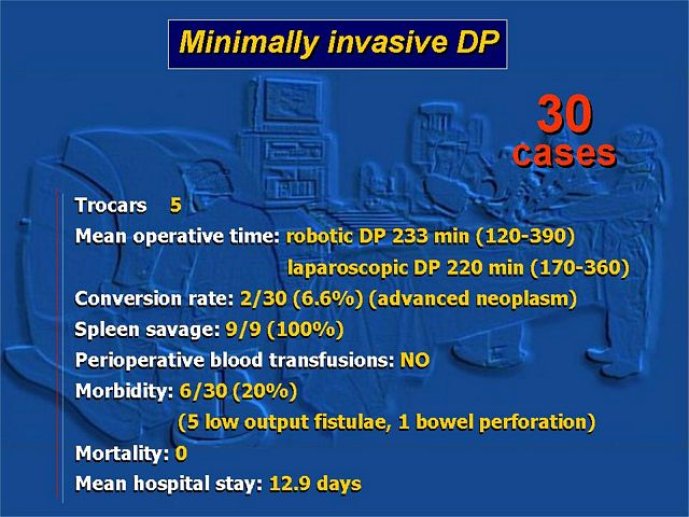 Minimally invasive DP

30 cases

Trocars 5

Mean operative time: robotic DP 233 min (120-390)
laparoscopic DP 220 min (170-360)

Conversion rate: 2/30 (6.6%) (advanced neoplasm)

Spleen savage: 9/9 (100%)

Perioperative blood transfusions: NO

Morbidity: 6/30 (20%)
(5 low output fistulae, 1 bowel perforation)

Mortality: 0

Mean hospital stay: 12.9 days